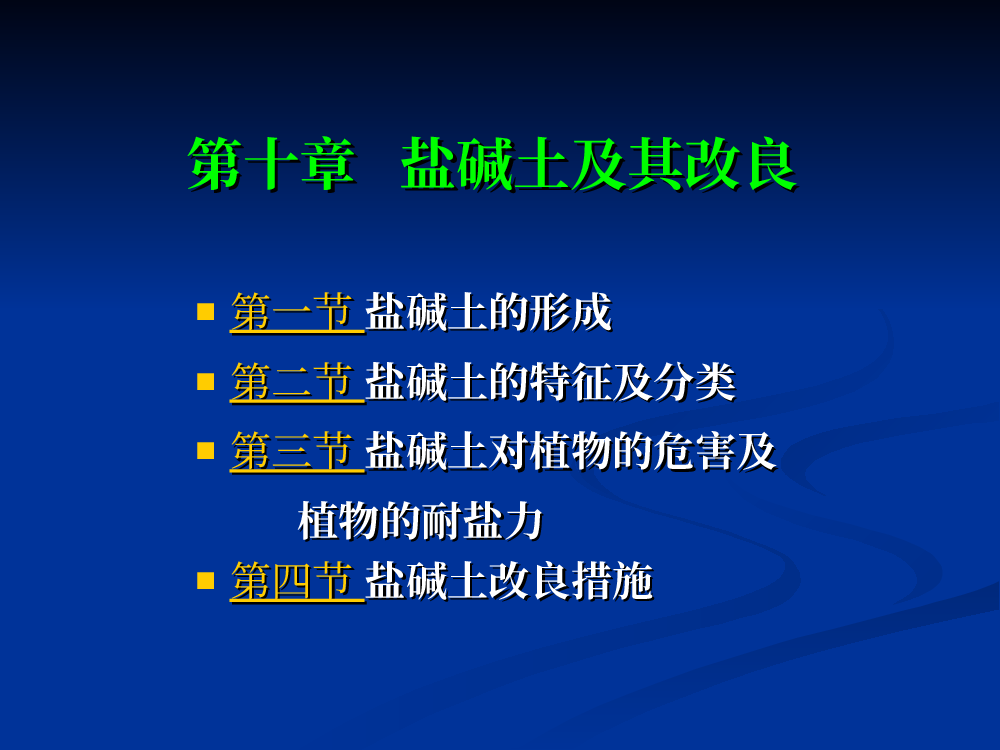 第十章 盐碱土及其改良

- 第一节 盐碱土的形成
- 第二节 盐碱土的特征及分类
- 第三节 盐碱土对植物的危害及植物的耐盐力
- 第四节 盐碱土改良措施